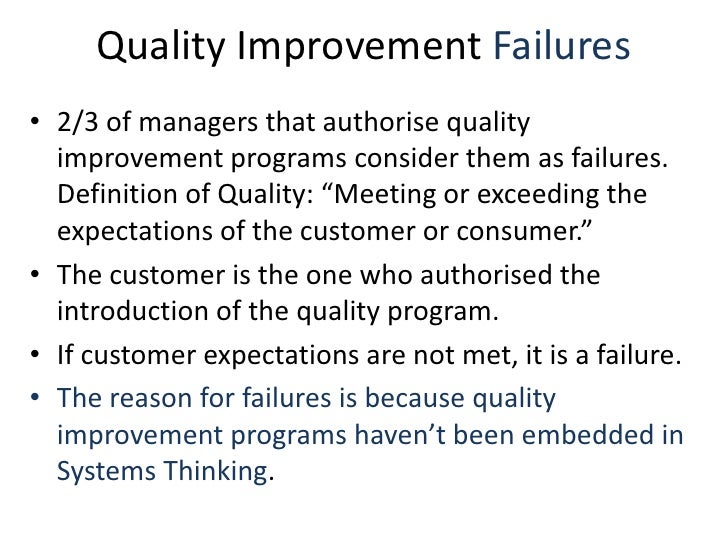 Quality Improvement Failures

• 2/3 of managers that authorise quality improvement programs consider them as failures. Definition of Quality: “Meeting or exceeding the expectations of the customer or consumer.”

• The customer is the one who authorised the introduction of the quality program.

• If customer expectations are not met, it is a failure.

• The reason for failures is because quality improvement programs haven’t been embedded in Systems Thinking.